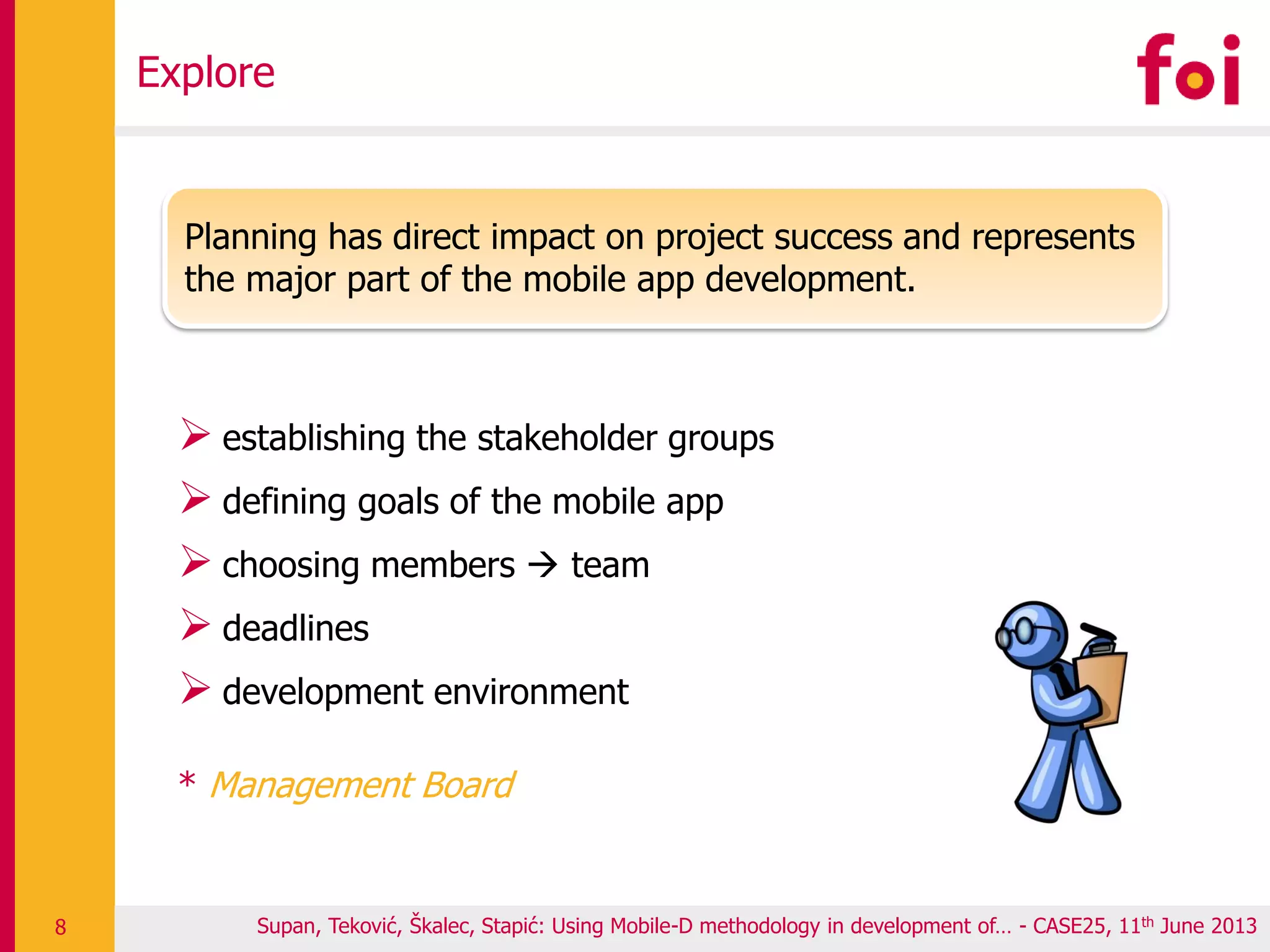 Explore

foi

Planning has direct impact on project success and represents the major part of the mobile app development.

➢ establishing the stakeholder groups
➢ defining goals of the mobile app
➢ choosing members → team
➢ deadlines
➢ development environment

* Management Board

8

Supan, Teković, Škalec, Stapić: Using Mobile-D methodology in development of... - CASE25, 11$^{th}$ June 2013